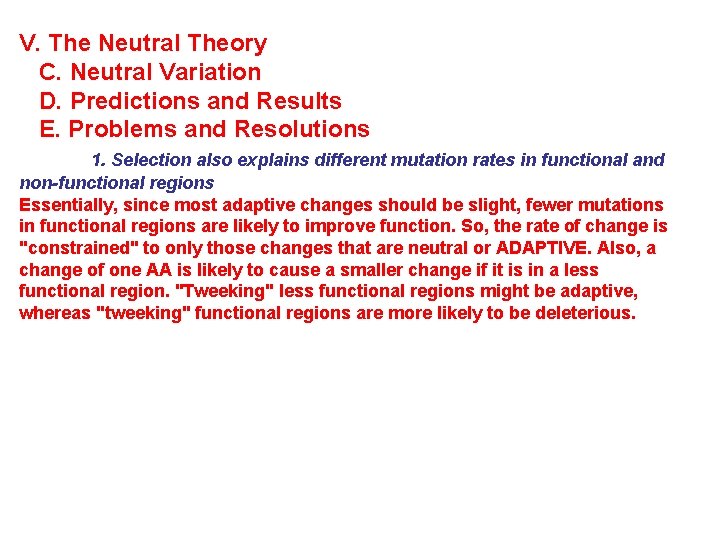 V. The Neutral Theory
C. Neutral Variation
D. Predictions and Results
E. Problems and Resolutions

1. Selection also explains different mutation rates in functional and non-functional regions

Essentially, since most adaptive changes should be slight, fewer mutations in functional regions are likely to improve function. So, the rate of change is "constrained" to only those changes that are neutral or ADAPTIVE. Also, a change of one AA is likely to cause a smaller change if it is in a less functional region. "Tweeking" less functional regions might be adaptive, whereas "tweeking" functional regions are more likely to be deleterious.